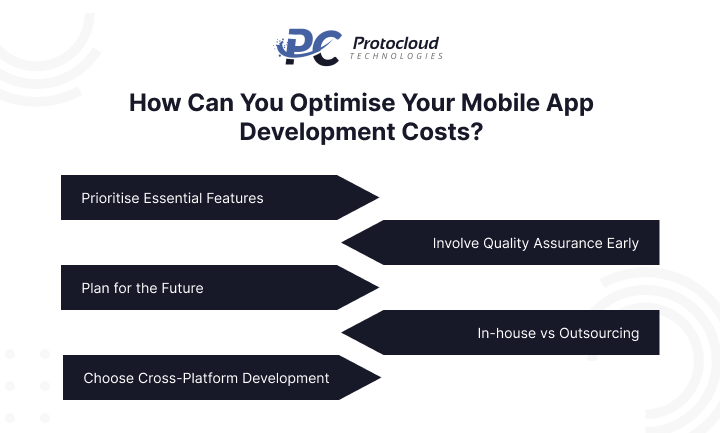 PC Protocloud TECHNOLOGIES

How Can You Optimise Your Mobile App Development Costs?

Prioritise Essential Features

Involve Quality Assurance Early

Plan for the Future

In-house vs Outsourcing

Choose Cross-Platform Development